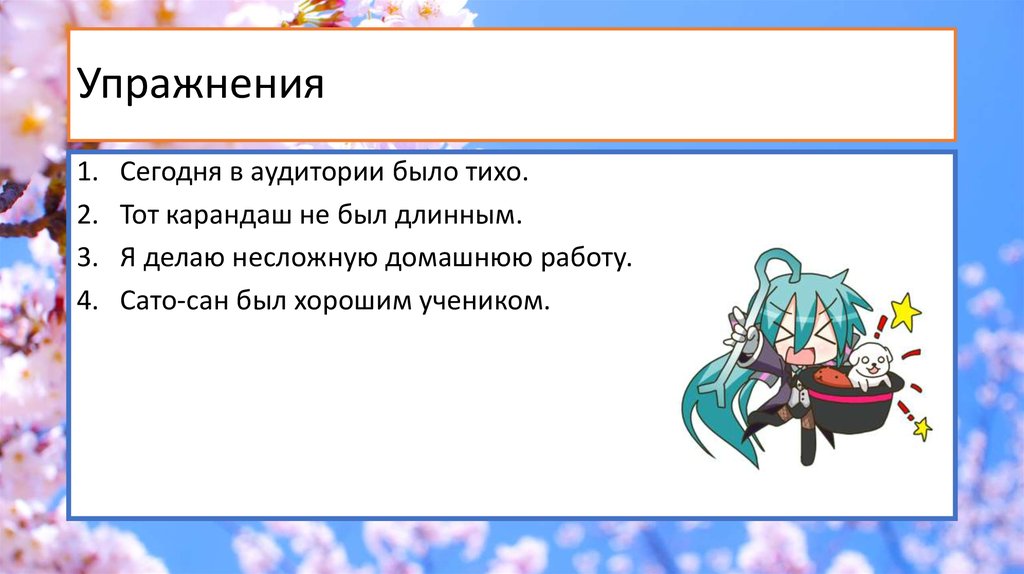 Упражнения

1. Сегодня в аудитории было тихо.
2. Тот карандаш не был длинным.
3. Я делаю несложную домашнюю работу.
4. Сато-сан был хорошим учеником.